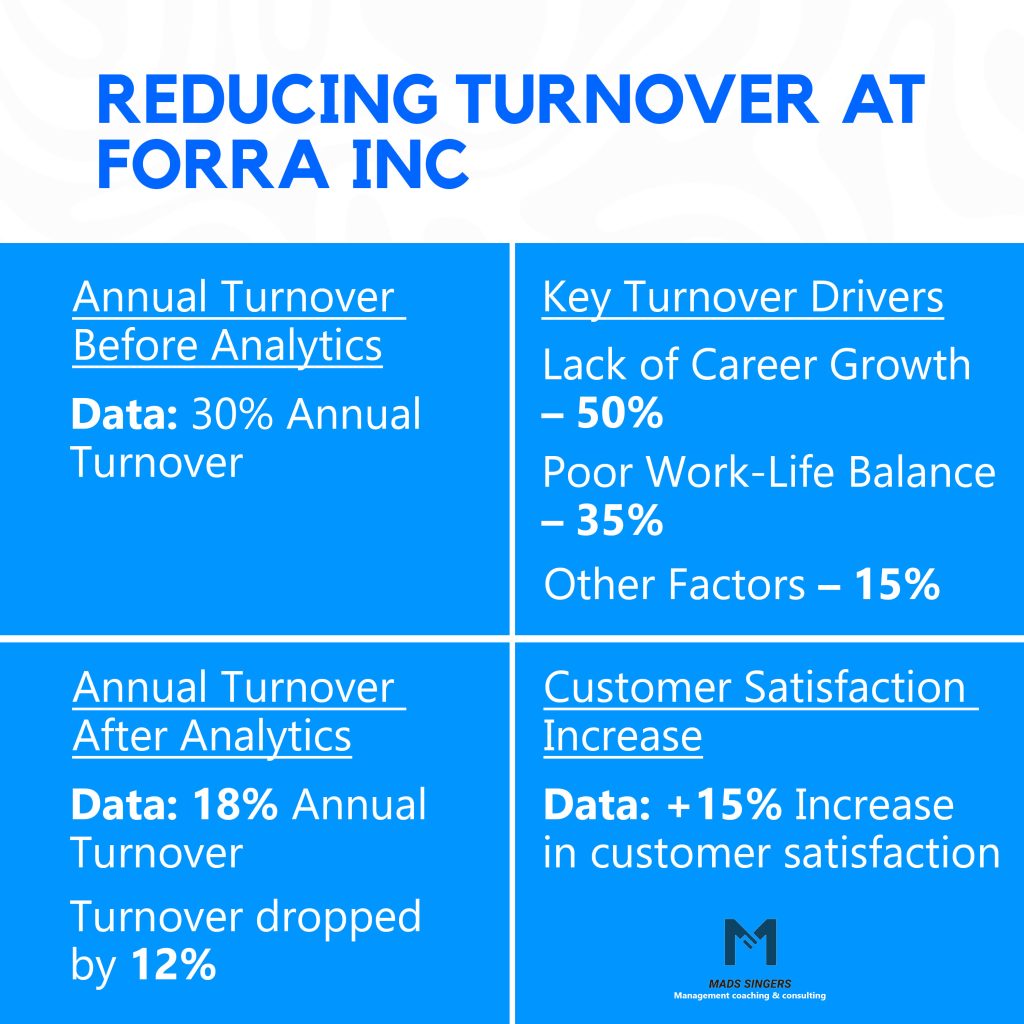 REDUCING TURNOVER AT FORRA INC

Annual Turnover Before Analytics

Data: 30% Annual Turnover

Key Turnover Drivers

Lack of Career Growth – 50%

Poor Work-Life Balance – 35%

Other Factors – 15%

Annual Turnover After Analytics

Data: 18% Annual Turnover

Turnover dropped by 12%

Customer Satisfaction Increase

Data: +15% Increase in customer satisfaction

MADS SINGERS
Management coaching & consulting